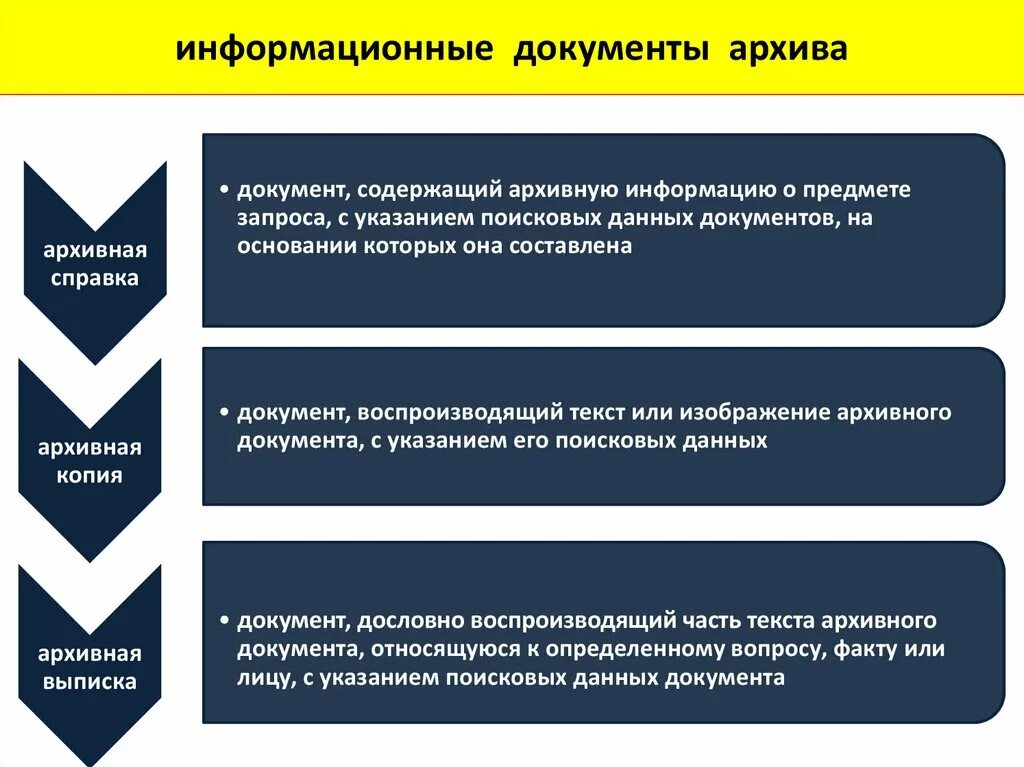 информационные документы архива

архивная справка

• документ, содержащий архивную информацию о предмете запроса, с указанием поисковых данных документов, на основании которых она составлена

архивная копия

• документ, воспроизводящий текст или изображение архивного документа, с указанием его поисковых данных

архивная выписка

• документ, дословно воспроизводящий часть текста архивного документа, относящуюся к определенному вопросу, факту или лицу, с указанием поисковых данных документа